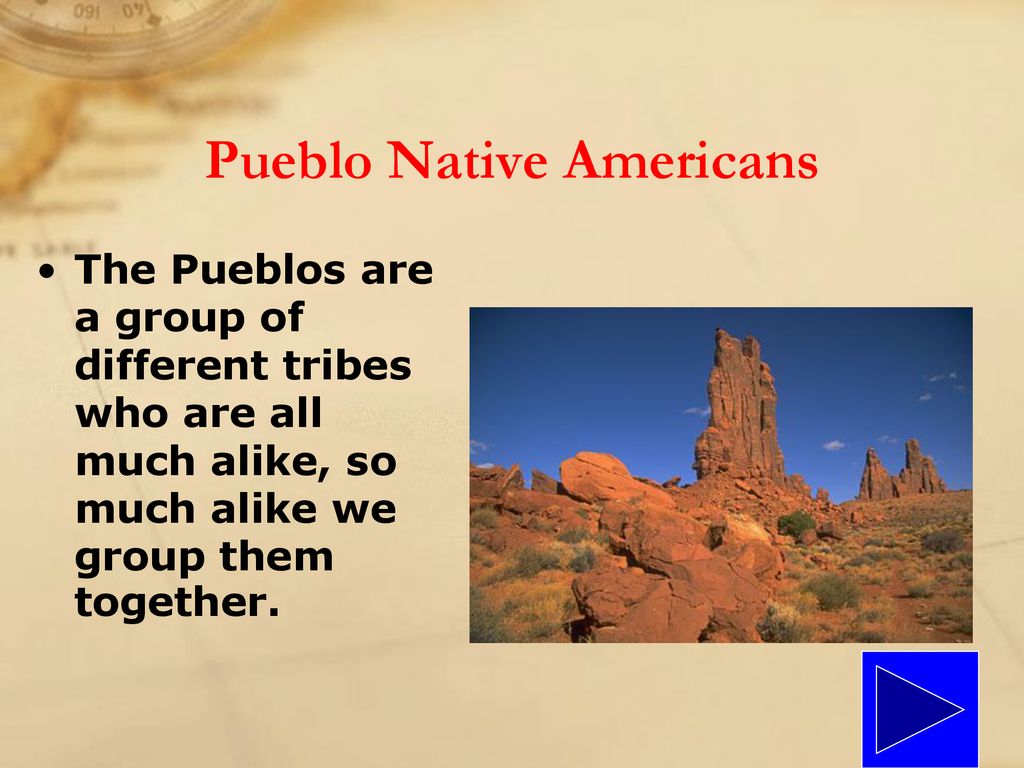 Pueblo Native Americans

• The Pueblos are a group of different tribes who are all much alike, so much alike we group them together.